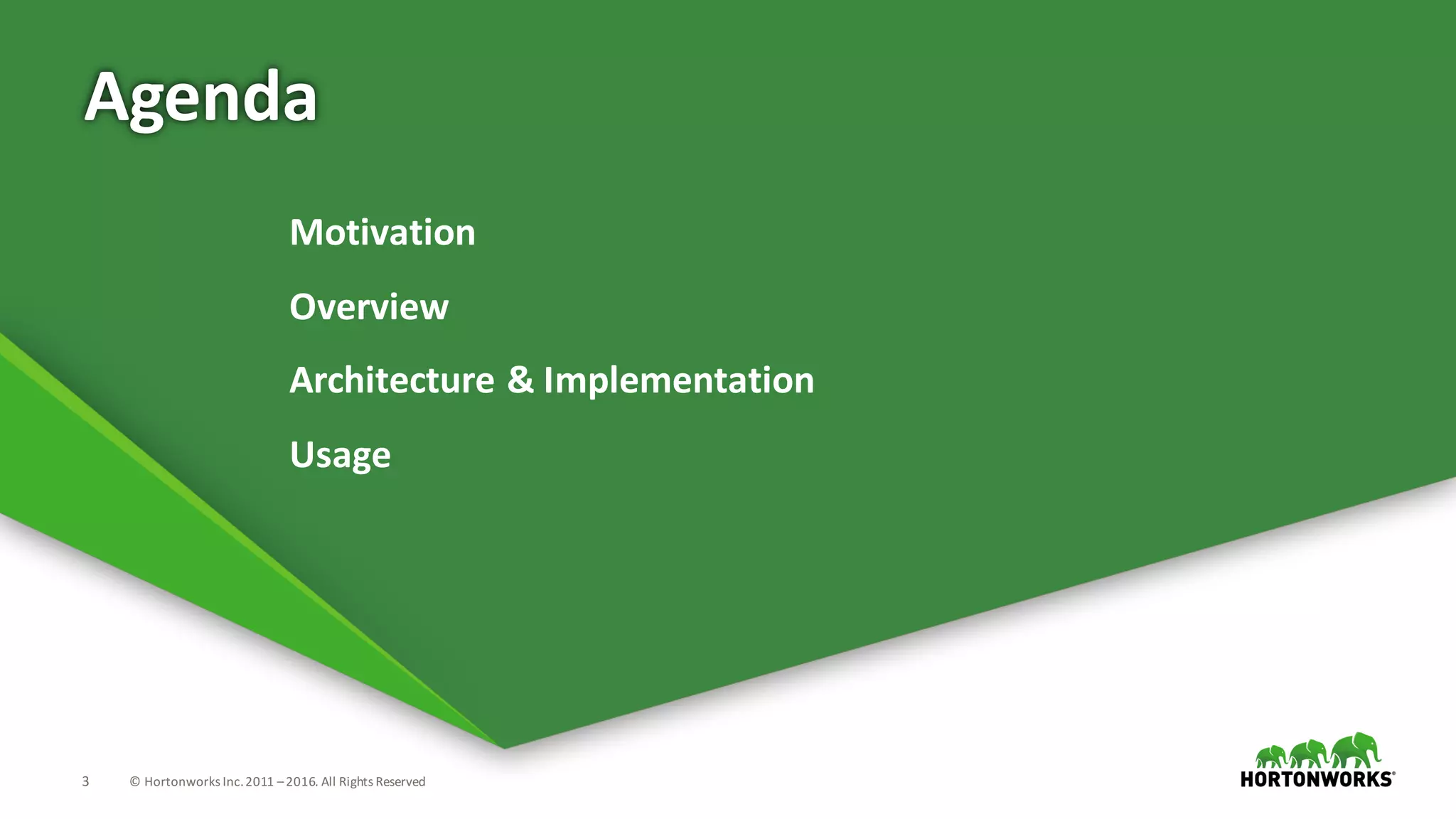 Agenda

Motivation

Overview

Architecture & Implementation

Usage

3 © Hortonworks Inc. 2011 – 2016. All Rights Reserved

HORTONWORKS®